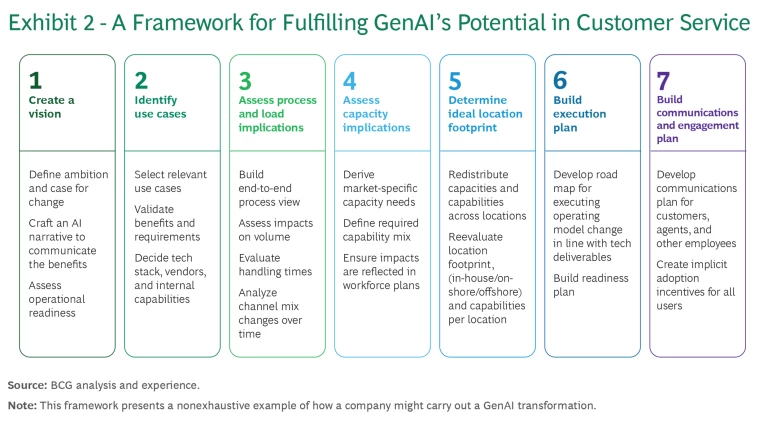 Exhibit 2 - A Framework for Fulfilling GenAI's Potential in Customer Service

1
Create a vision

Define ambition and case for change

Craft an AI narrative to communicate the benefits

Assess operational readiness

2
Identify use cases

Select relevant use cases

Validate benefits and requirements

Decide tech stack, vendors, and internal capabilities

3
Assess process and load implications

Build end-to-end process view

Assess impacts on volume

Evaluate handling times

Analyze channel mix changes over time

4
Assess capacity implications

Derive market-specific capacity needs

Define required capability mix

Ensure impacts are reflected in workforce plans

5
Determine ideal location footprint

Redistribute capacities and capabilities across locations

Reevaluate location footprint, (in-house/on-shore/offshore) and capabilities per location

6
Build execution plan

Develop road map for executing operating model change in line with tech deliverables

Build readiness plan

7
Build communications and engagement plan

Develop communications plan for customers, agents, and other employees

Create implicit adoption incentives for all users

Source: BCG analysis and experience.

Note: This framework presents a nonexhaustive example of how a company might carry out a GenAI transformation.